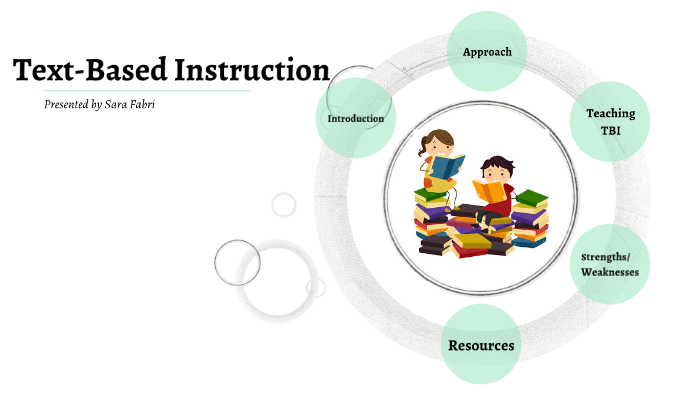 Text-Based Instruction

Presented by Sara Fabri

Introduction

Approach

Teaching TBI

Strengths/ Weaknesses

Resources